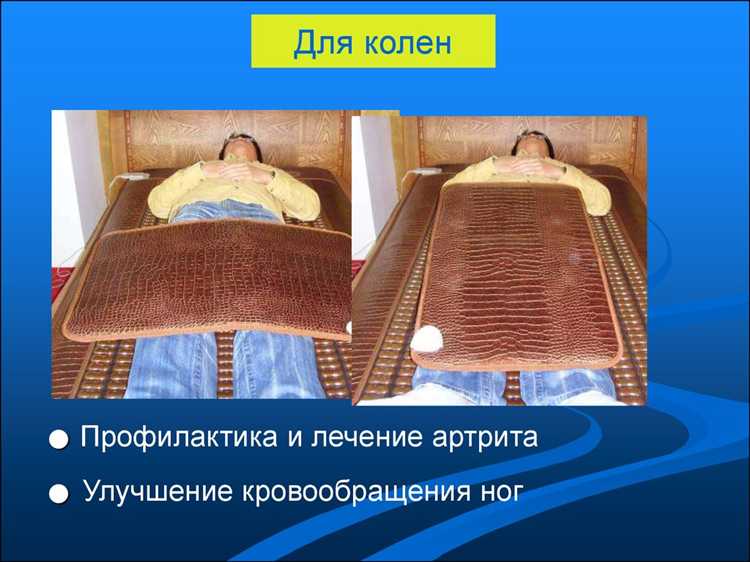 Для колен

● Профилактика и лечение артрита

● Улучшение кровообращения ног